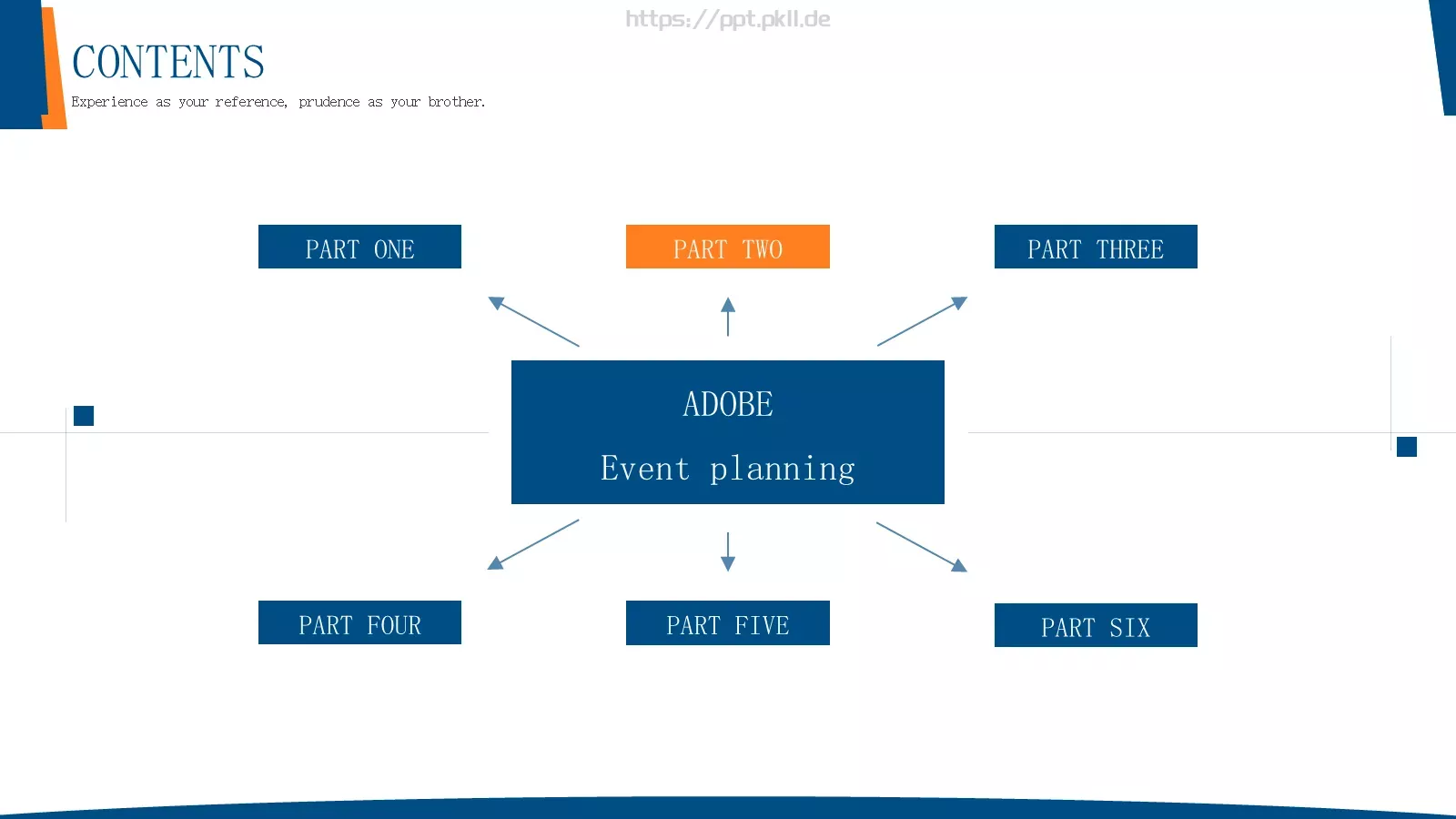 https://ppt.pkll.de

CONTENTS

Experience as your reference, prudence as your brother.

PART ONE

PART TWO

PART THREE

ADOBE

Event planning

PART FOUR

PART FIVE

PART SIX